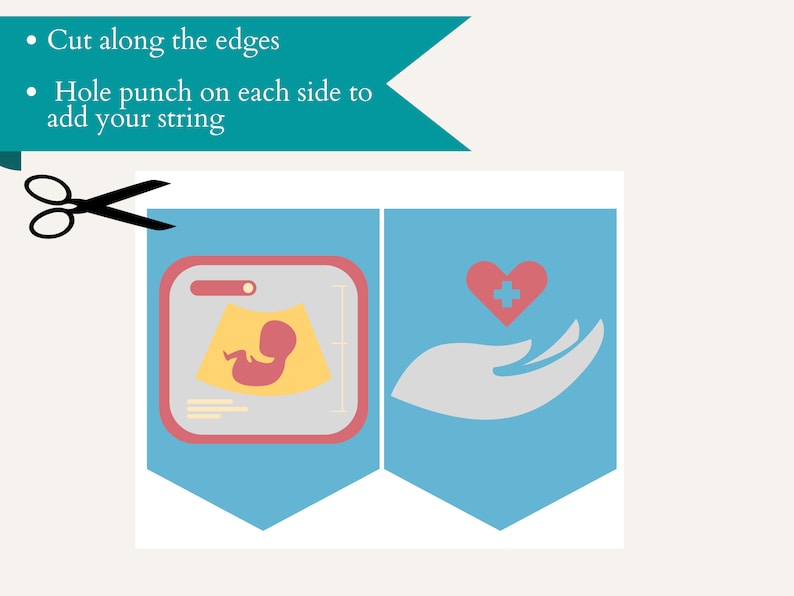 • Cut along the edges
• Hole punch on each side to add your string